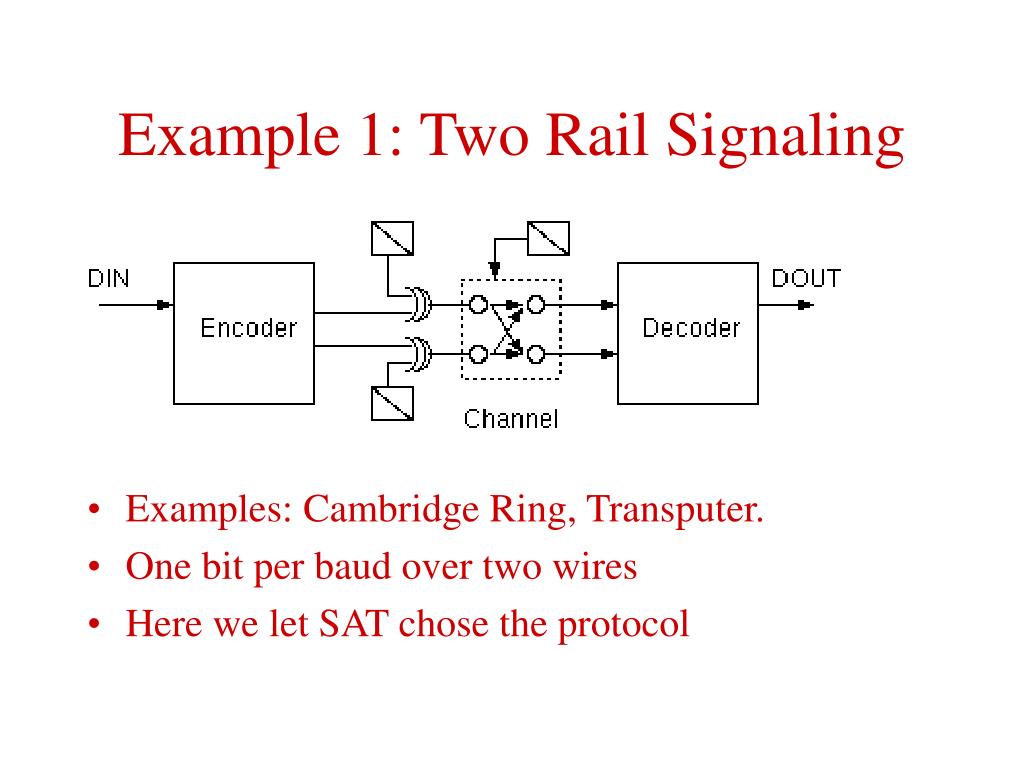 Example 1: Two Rail Signaling

DIN

Encoder

Channel

Decoder

DOUT

• Examples: Cambridge Ring, Transputer.
• One bit per baud over two wires
• Here we let SAT chose the protocol